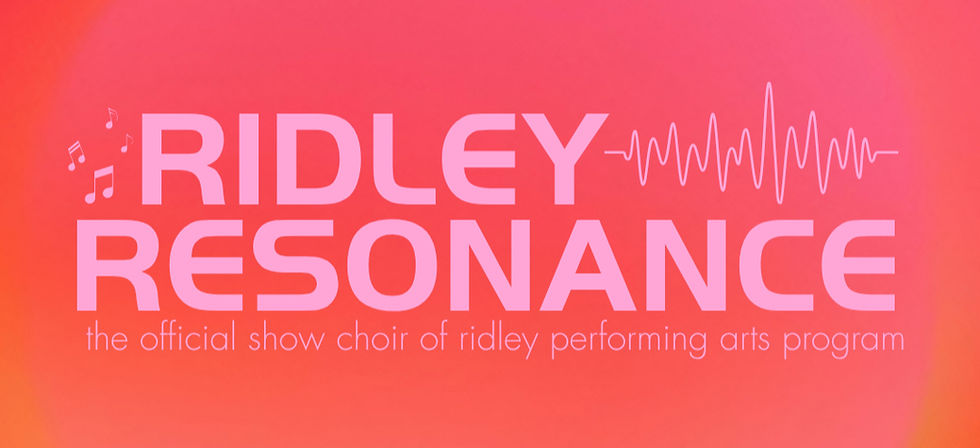 RIDLEY
RESONANCE
the official show choir of ridley performing arts program